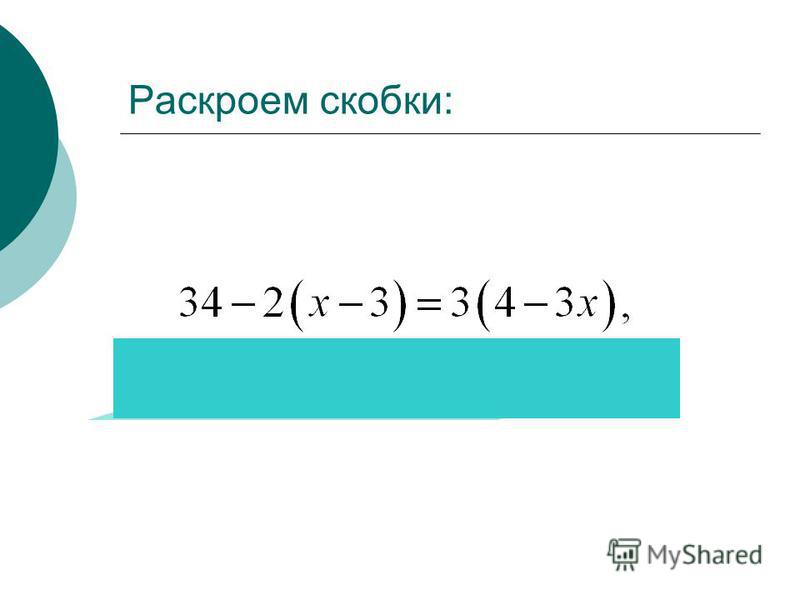 Раскроем скобки:

$34-2(x-3)=3(4-3x),$

MyShared